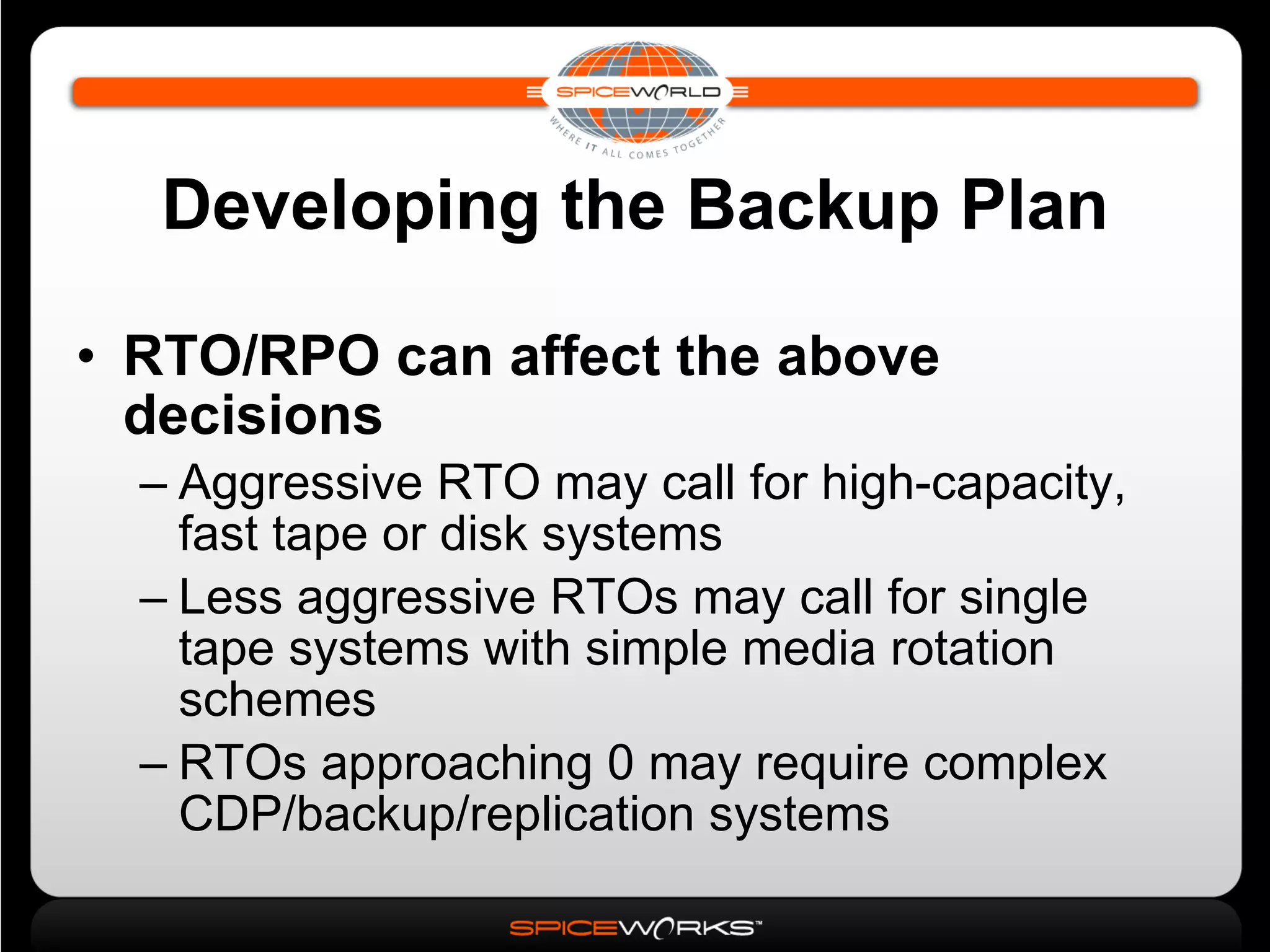 SPICEWORLD
WHERE IT ALL COMES TOGETHER

Developing the Backup Plan

• RTO/RPO can affect the above decisions
– Aggressive RTO may call for high-capacity, fast tape or disk systems
– Less aggressive RTOs may call for single tape systems with simple media rotation schemes
– RTOs approaching 0 may require complex CDP/backup/replication systems

SPICEWORKS™